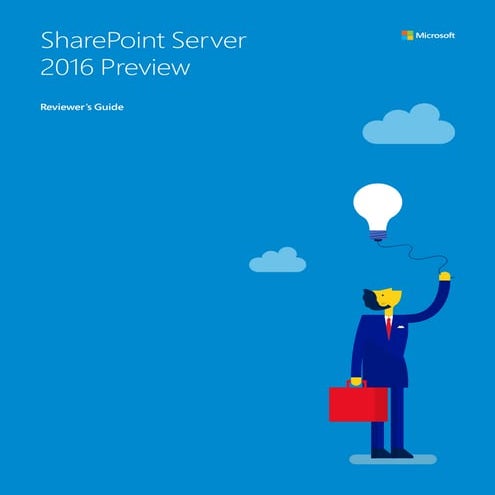 SharePoint Server
2016 Preview

Microsoft

Reviewer's Guide